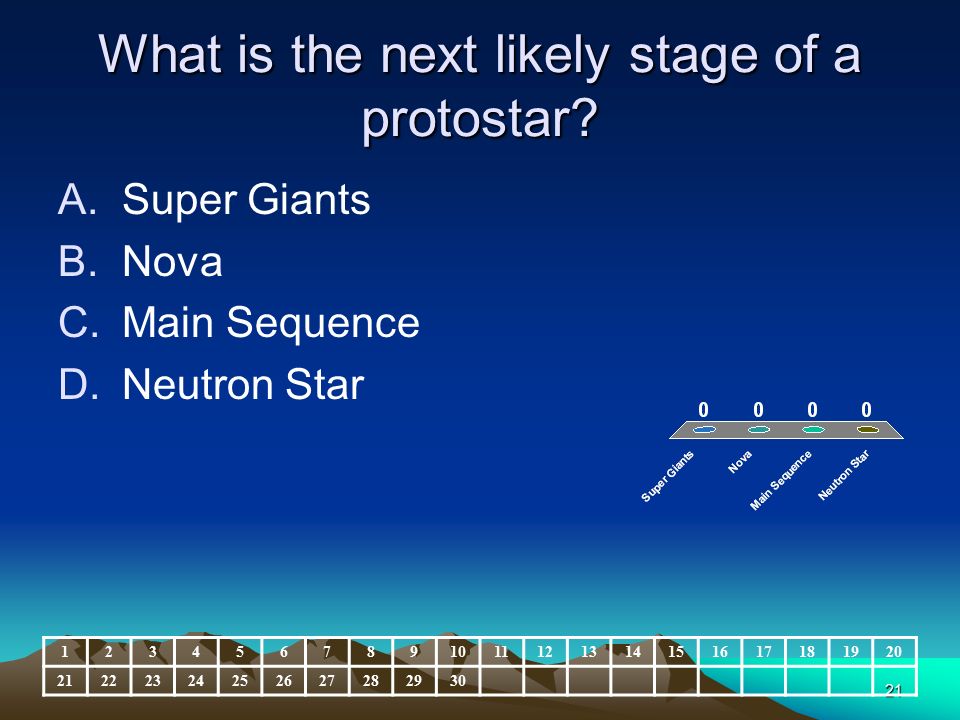 What is the next likely stage of a protostar?

A. Super Giants
B. Nova
C. Main Sequence
D. Neutron Star

0 0 0 0

Super Giants
Nova
Main Sequence
Neutron Star

| 1 | 2 | 3 | 4 | 5 | 6 | 7 | 8 | 9 | 10 | 11 | 12 | 13 | 14 | 15 | 16 | 17 | 18 | 19 | 20 |
|---|---|---|---|---|---|---|---|---|---|---|---|---|---|---|---|---|---|---|---|
| 21 | 22 | 23 | 24 | 25 | 26 | 27 | 28 | 29 | 30 | | | | | | | | | | |

21